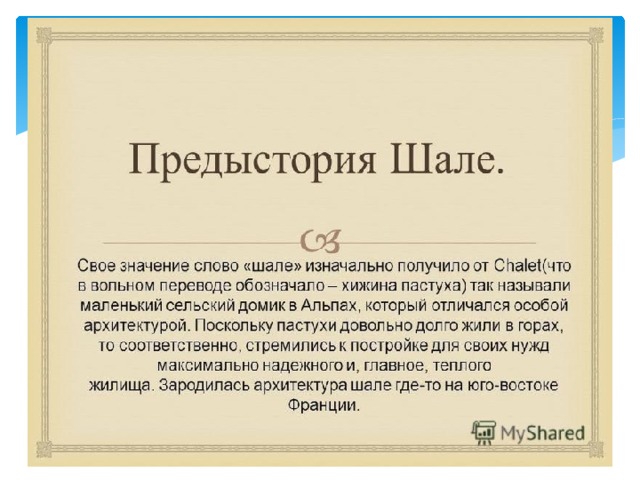 Предыстория Шале.

Свое значение слово «шале» изначально получило от Chalet(что в вольном переводе обозначало – хижина пастуха) так называли маленький сельский домик в Альпах, который отличался особой архитектурой. Поскольку пастухи довольно долго жили в горах, то соответственно, стремились к постройке для своих нужд максимально надежного и, главное, теплого жилища. Зародилась архитектура шале где-то на юго-востоке Франции.

MyShared